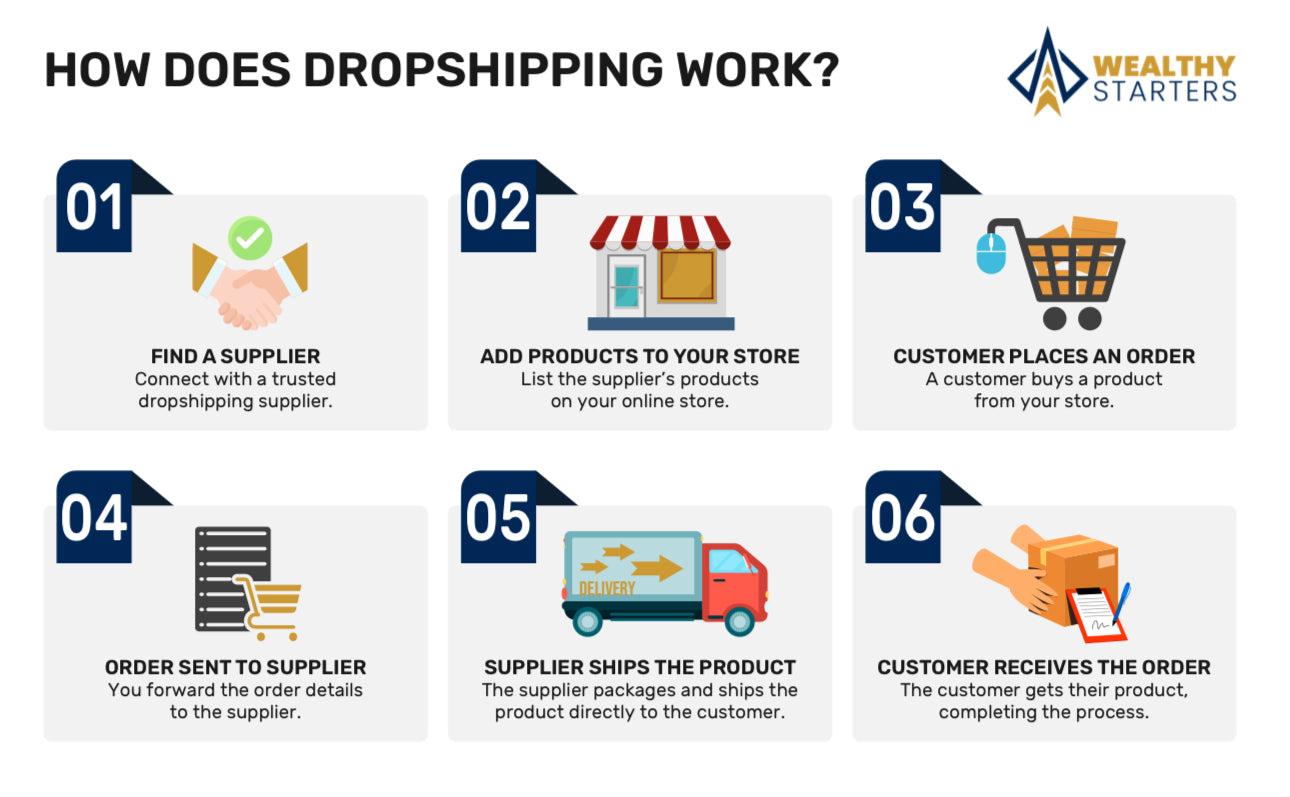 HOW DOES DROPSHIPPING WORK?

WEALTHY STARTERS

01

FIND A SUPPLIER
Connect with a trusted dropshipping supplier.

02

ADD PRODUCTS TO YOUR STORE
List the supplier's products on your online store.

03

CUSTOMER PLACES AN ORDER
A customer buys a product from your store.

04

ORDER SENT TO SUPPLIER
You forward the order details to the supplier.

05

DELIVERY

SUPPLIER SHIPS THE PRODUCT
The supplier packages and ships the product directly to the customer.

06

CUSTOMER RECEIVES THE ORDER
The customer gets their product, completing the process.